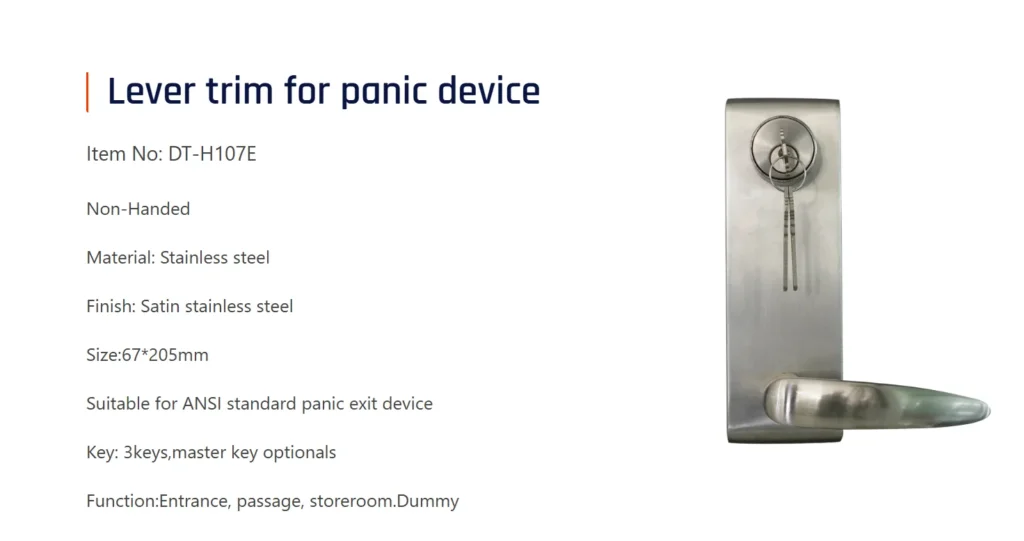 Lever trim for panic device

Item No: DT-H107E

Non-Handed

Material: Stainless steel

Finish: Satin stainless steel

Size:67*205mm

Suitable for ANSI standard panic exit device

Key: 3keys,master key optionals

Function:Entrance, passage, storeroom.Dummy